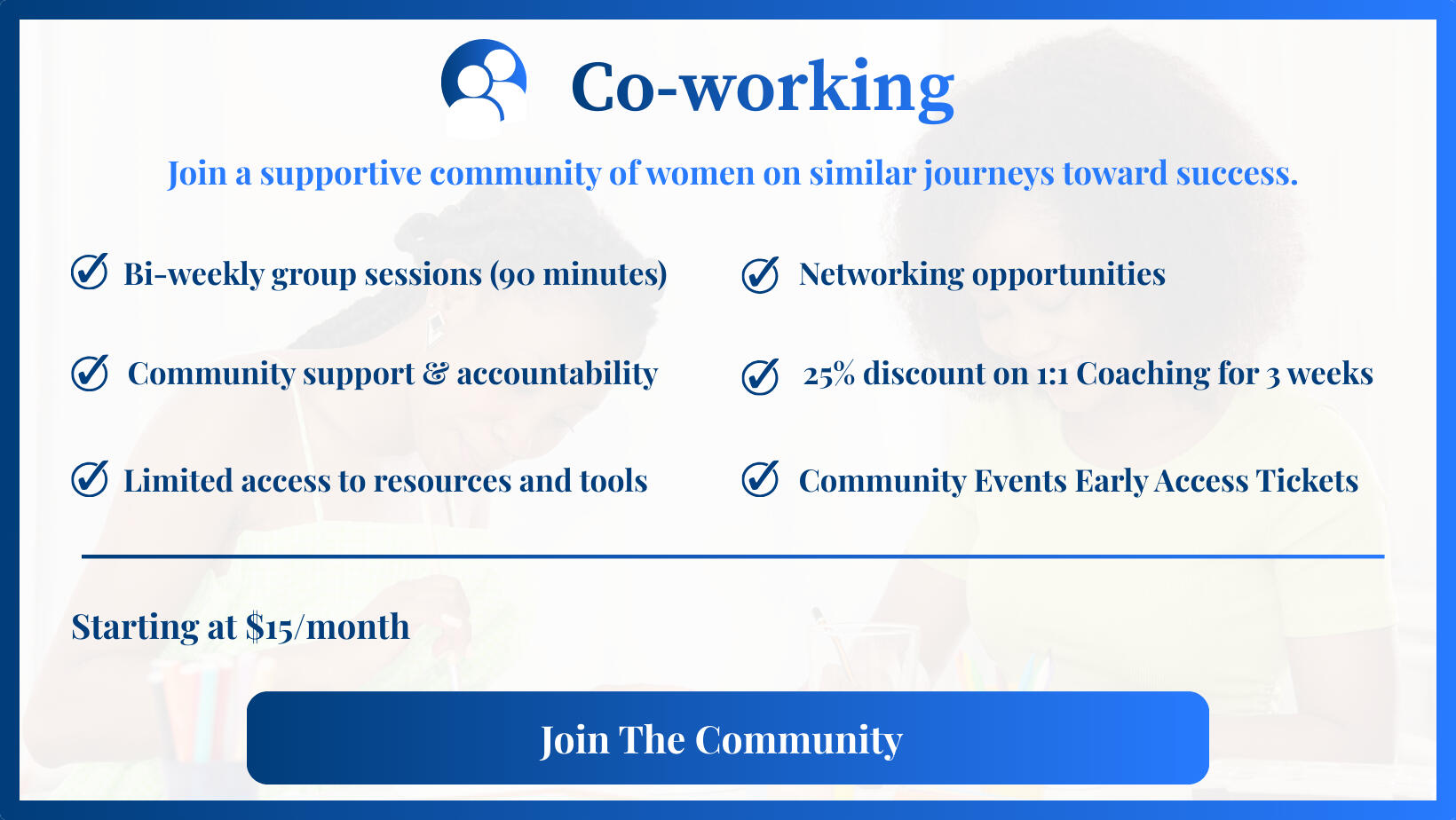 Co-working

Join a supportive community of women on similar journeys toward success.

Bi-weekly group sessions (90 minutes)

Community support & accountability

Limited access to resources and tools

Networking opportunities

25% discount on 1:1 Coaching for 3 weeks

Community Events Early Access Tickets

Starting at $15/month

Join The Community